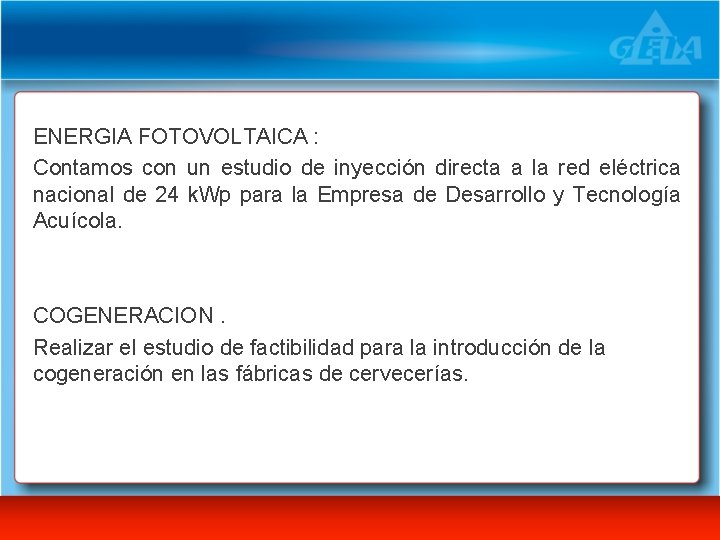 GEIA

ENERGIA FOTOVOLTAICA :

Contamos con un estudio de inyección directa a la red eléctrica nacional de 24 kWp para la Empresa de Desarrollo y Tecnología Acuícola.

COGENERACION .

Realizar el estudio de factibilidad para la introducción de la cogeneración en las fábricas de cervecerías.